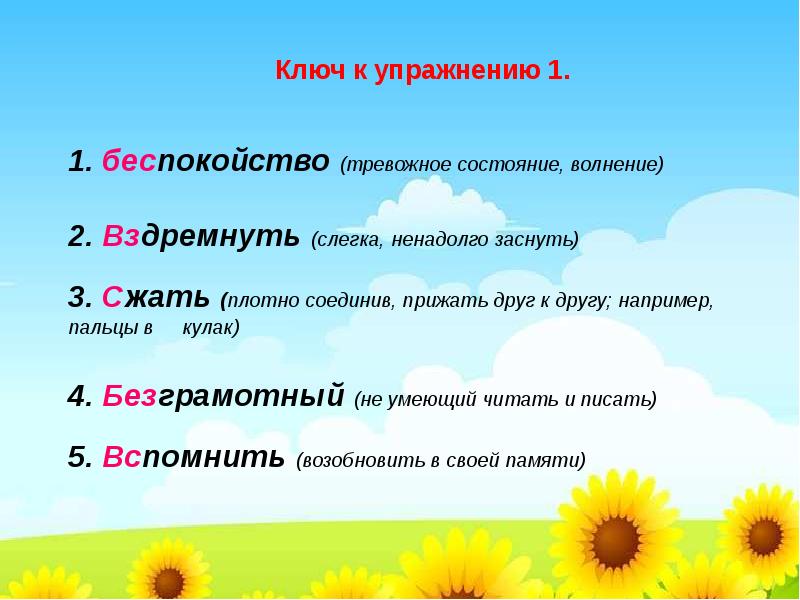 Ключ к упражнению 1.

1. беспокойство (тревожное состояние, волнение)

2. Вздремнуть (слегка, ненадолго заснуть)

3. Сжать (плотно соединив, прижать друг к другу; например, пальцы в кулак)

4. Безграмотный (не умеющий читать и писать)

5. Вспомнить (возобновить в своей памяти)